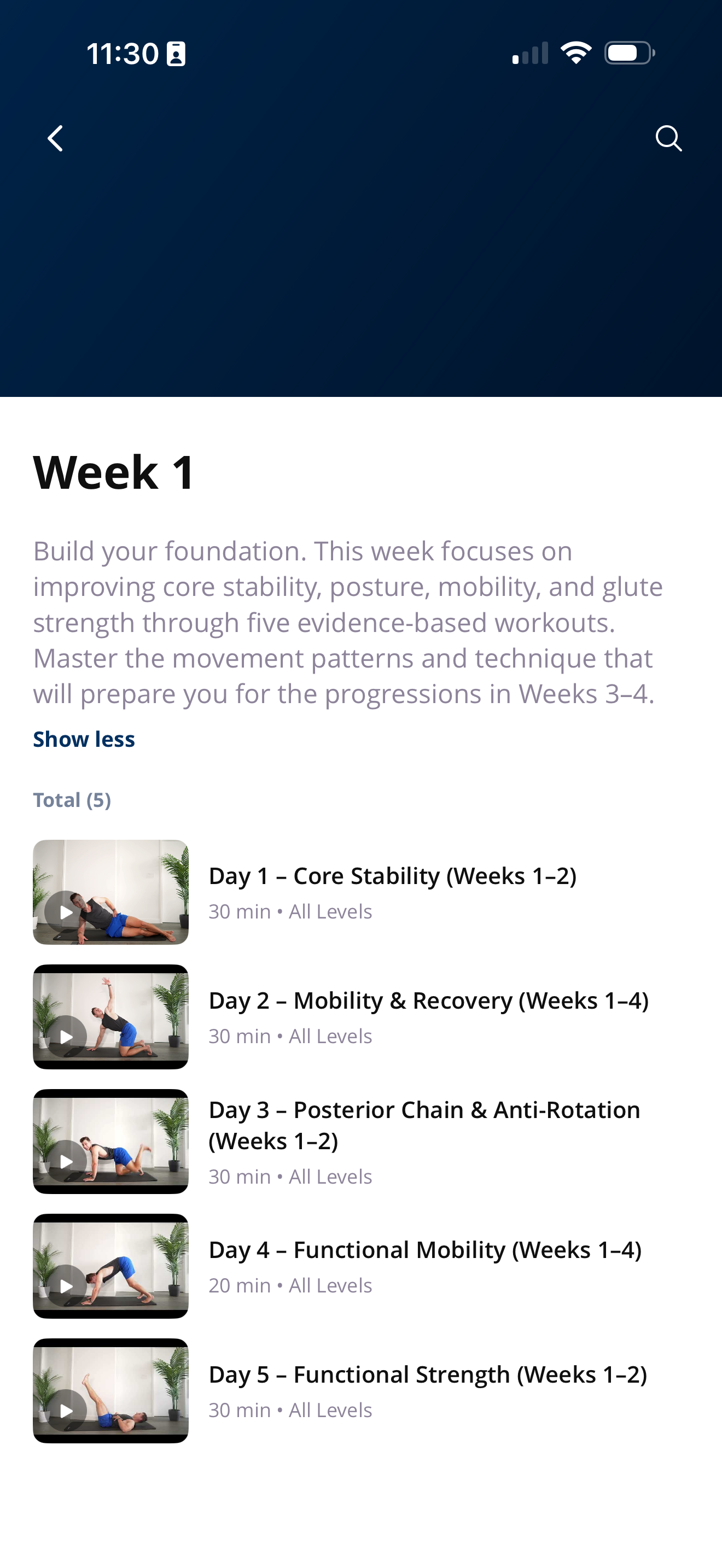 11:30

Week 1

Build your foundation. This week focuses on improving core stability, posture, mobility, and glute strength through five evidence-based workouts. Master the movement patterns and technique that will prepare you for the progressions in Weeks 3–4.

Show less

Total (5)

Day 1 – Core Stability (Weeks 1–2)
30 min • All Levels

Day 2 – Mobility & Recovery (Weeks 1–4)
30 min • All Levels

Day 3 – Posterior Chain & Anti-Rotation (Weeks 1–2)
30 min • All Levels

Day 4 – Functional Mobility (Weeks 1–4)
20 min • All Levels

Day 5 – Functional Strength (Weeks 1–2)
30 min • All Levels